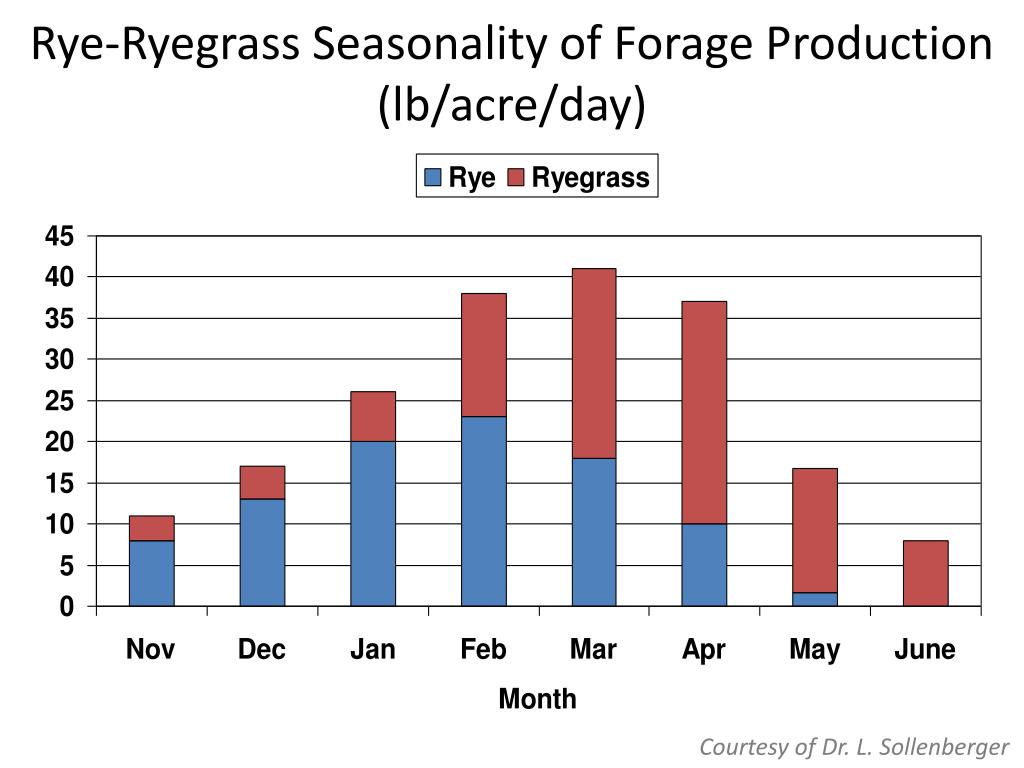 Rye-Ryegrass Seasonality of Forage Production (lb/acre/day)

Rye Ryegrass

45
40
35
30
25
20
15
10
5
0

Nov Dec Jan Feb Mar Apr May June

Month

Courtesy of Dr. L. Sollenberger